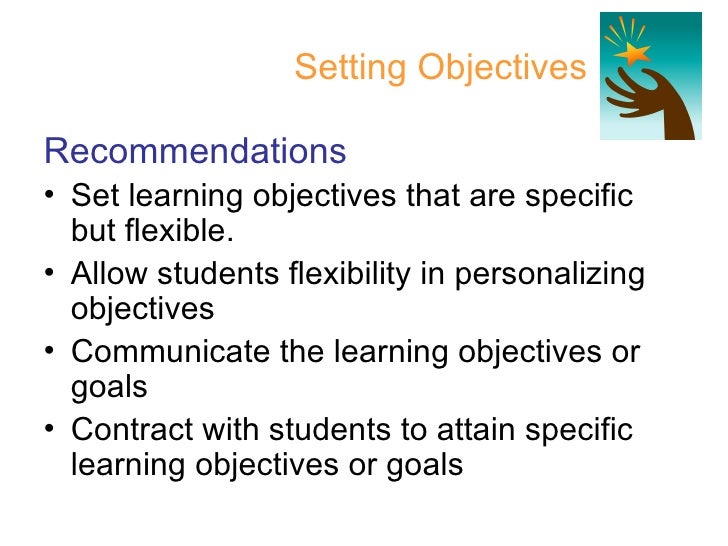 Setting Objectives

Recommendations
• Set learning objectives that are specific but flexible.
• Allow students flexibility in personalizing objectives
• Communicate the learning objectives or goals
• Contract with students to attain specific learning objectives or goals